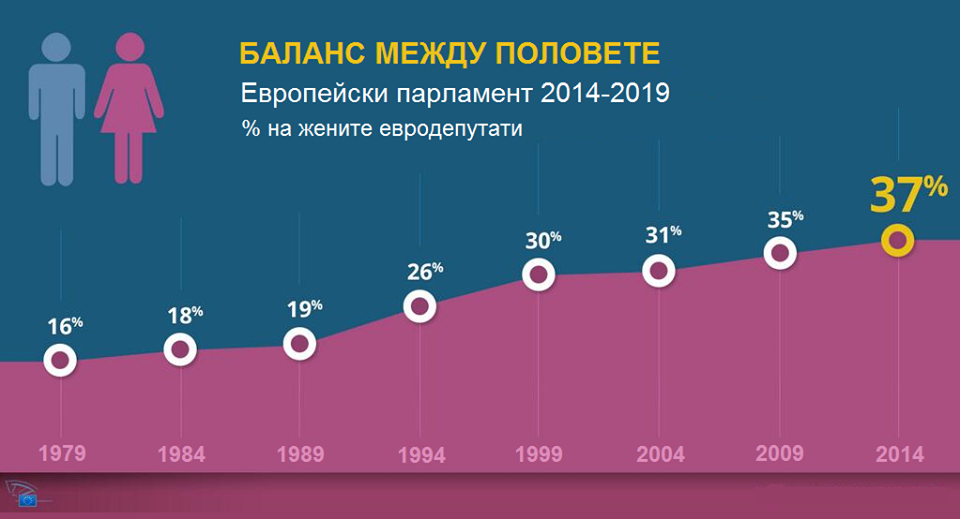 БАЛАНС МЕЖДУ ПОЛОВЕТЕ
Европейски парламент 2014-2019
% на жените евродепутати

16%
18%
19%
26%
30%
31%
35%
37%

1979
1984
1989
1994
1999
2004
2009
2014